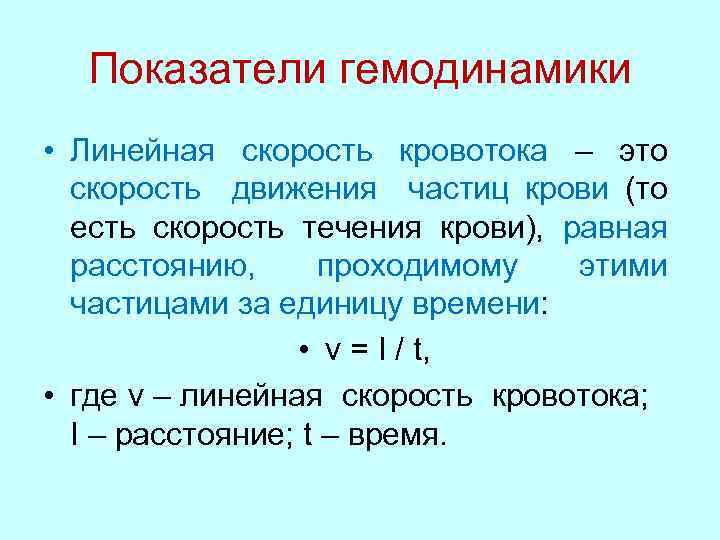 Показатели гемодинамики

• Линейная скорость кровотока – это скорость движения частиц крови (то есть скорость течения крови), равная расстоянию, проходимому этими частицами за единицу времени:

• $v = l / t$,

• где v – линейная скорость кровотока; l – расстояние; t – время.